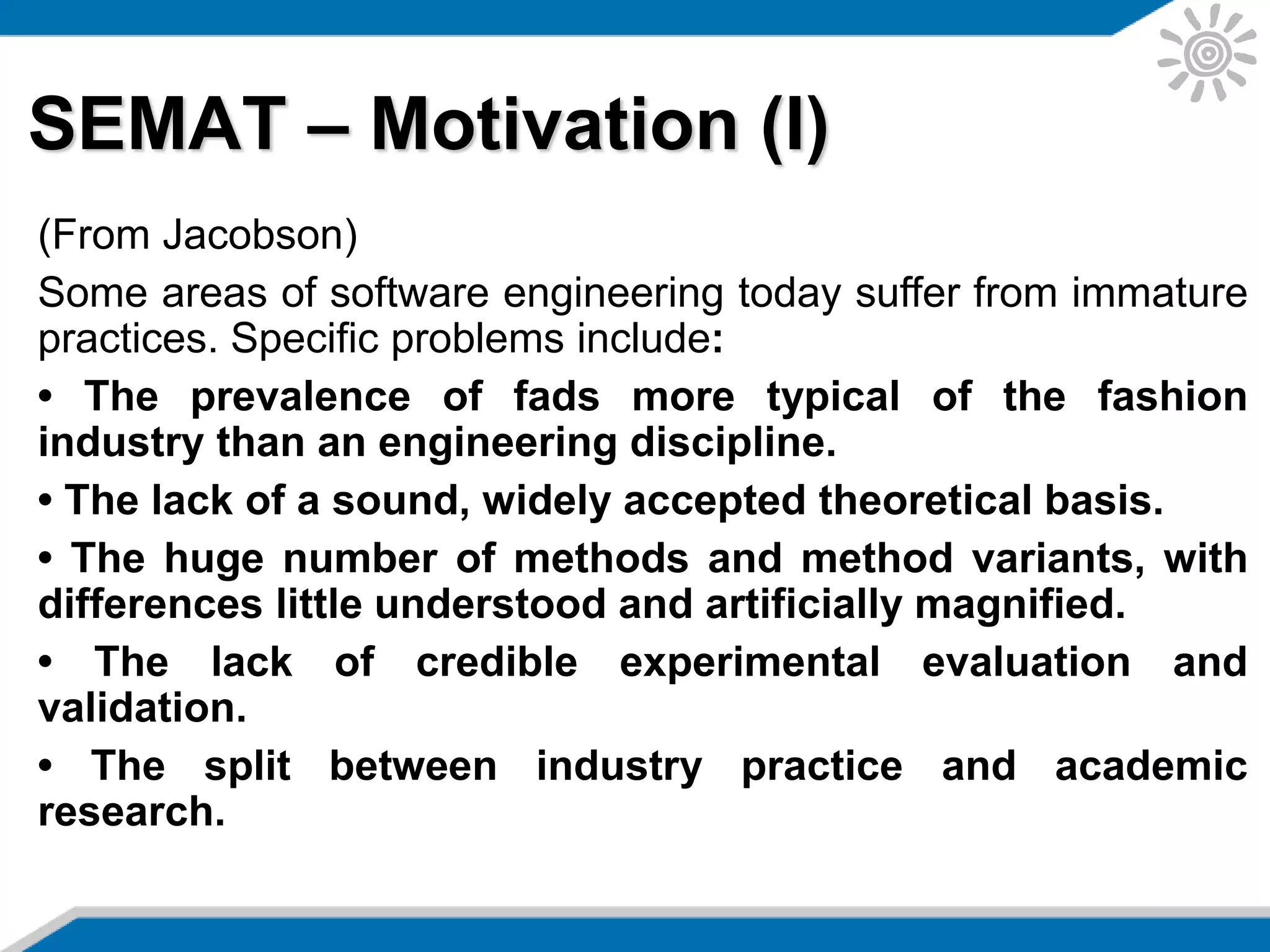 SEMAT – Motivation (I)

(From Jacobson)

Some areas of software engineering today suffer from immature practices. Specific problems include:

• The prevalence of fads more typical of the fashion industry than an engineering discipline.

• The lack of a sound, widely accepted theoretical basis.

• The huge number of methods and method variants, with differences little understood and artificially magnified.

• The lack of credible experimental evaluation and validation.

• The split between industry practice and academic research.